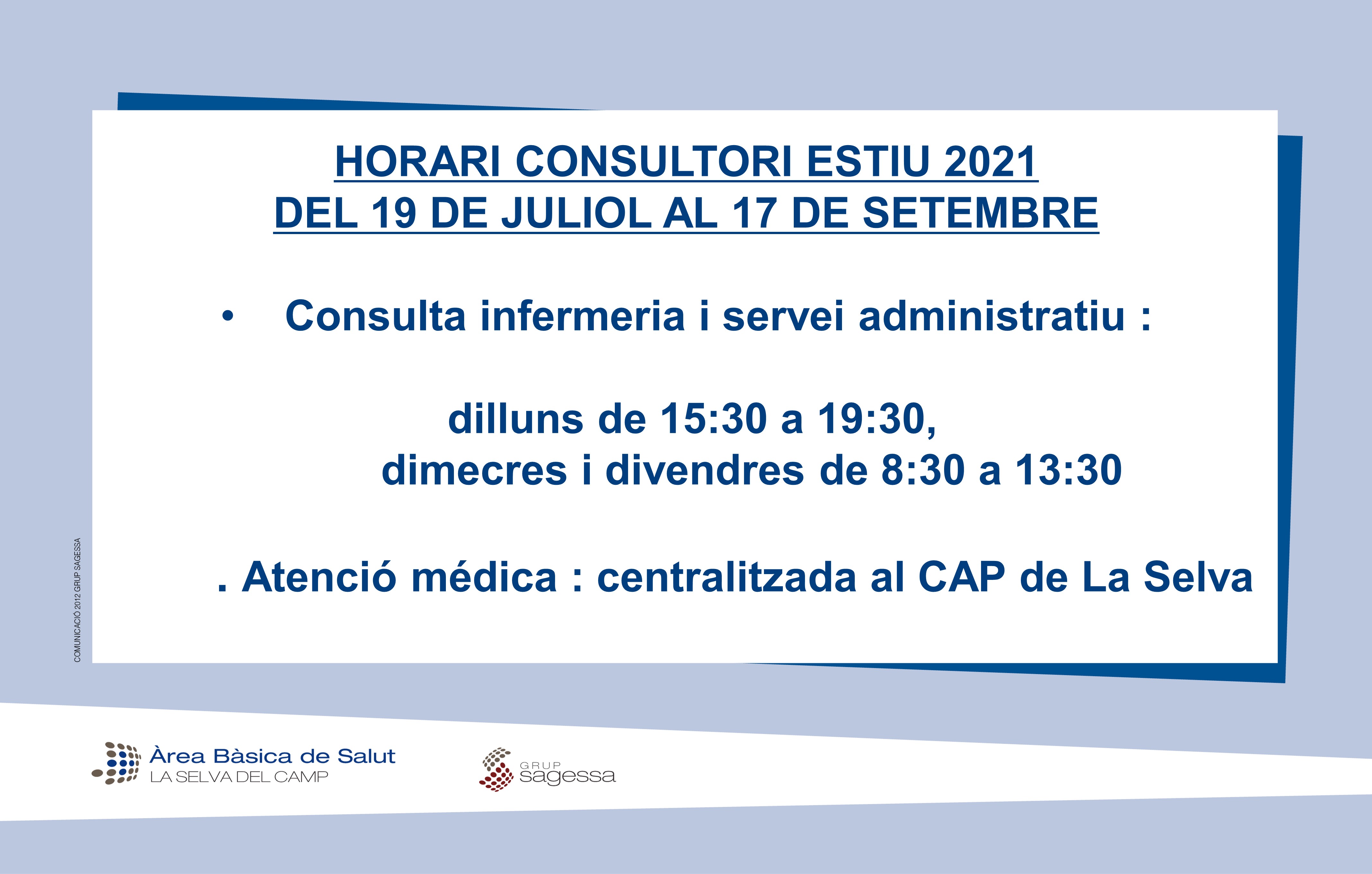 HORARI CONSULTORI ESTIU 2021
DEL 19 DE JULIOL AL 17 DE SETEMBRE

• Consulta infermeria i servei administratiu :

dilluns de 15:30 a 19:30,
dimecres i divendres de 8:30 a 13:30

. Atenció médica : centralitzada al CAP de La Selva

COMUNICACIÓ 2012 GRUP SAGESSA

Àrea Bàsica de Salut
LA SELVA DEL CAMP

GRUP
sagessa